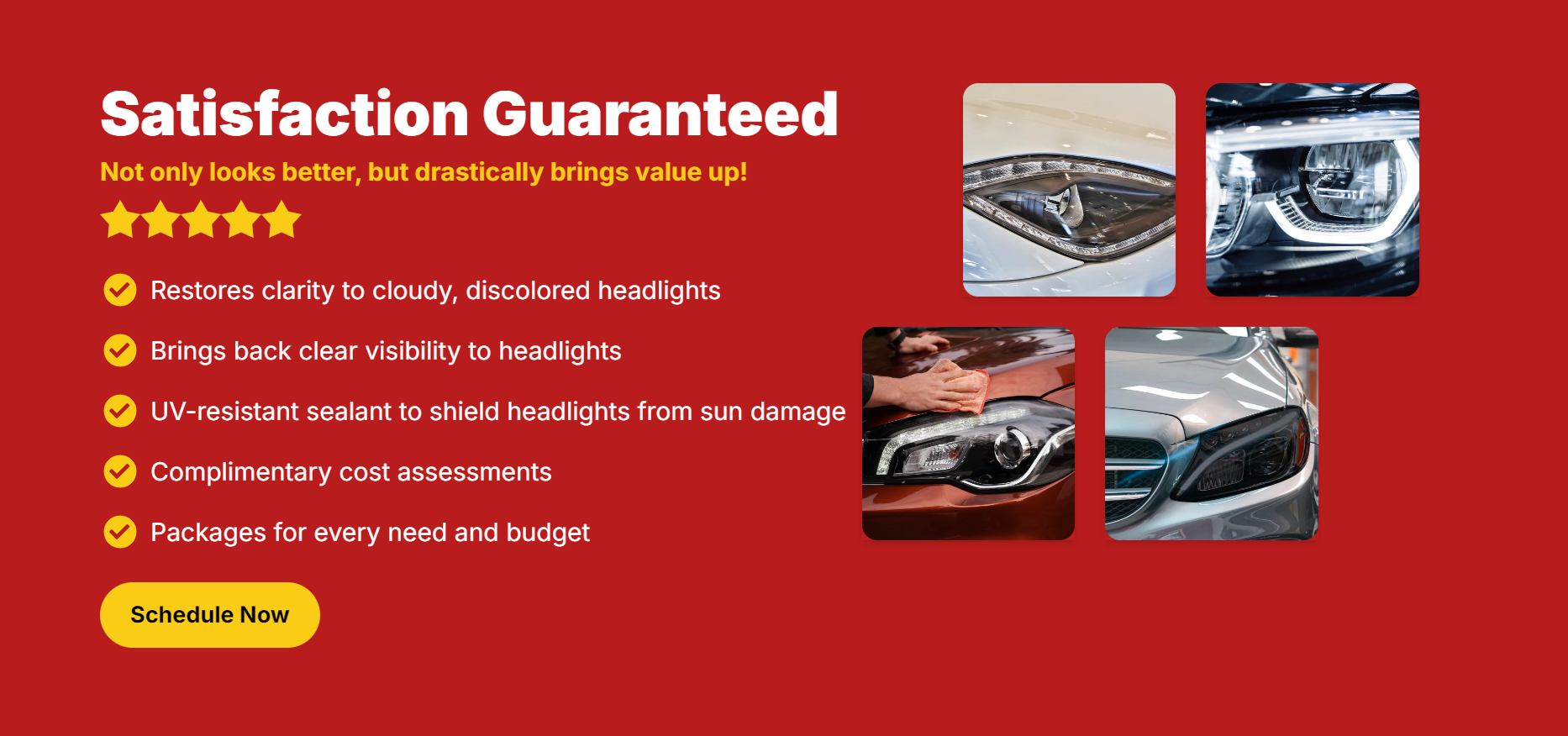 Satisfaction Guaranteed

Not only looks better, but drastically brings value up!

Restores clarity to cloudy, discolored headlights

Brings back clear visibility to headlights

UV-resistant sealant to shield headlights from sun damage

Complimentary cost assessments

Packages for every need and budget

Schedule Now